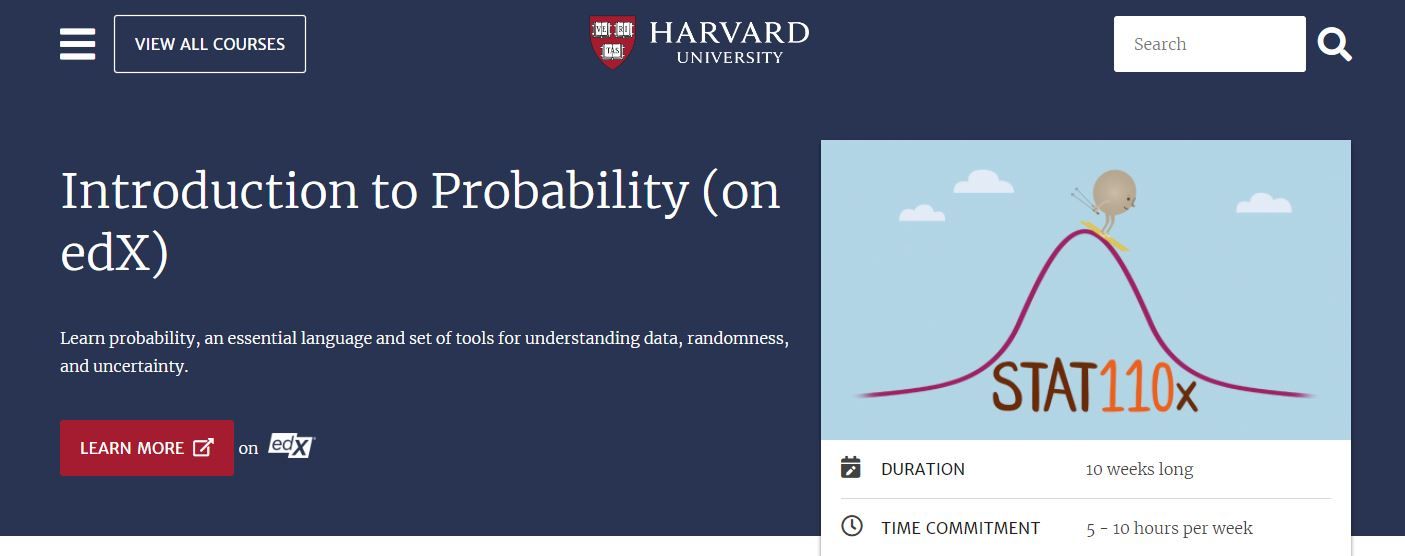 VIEW ALL COURSES

VE RI TAS

HARVARD UNIVERSITY

Search

Introduction to Probability (on edX)

Learn probability, an essential language and set of tools for understanding data, randomness, and uncertainty.

LEARN MORE on edX

STAT110x

DURATION 10 weeks long

TIME COMMITMENT 5 - 10 hours per week